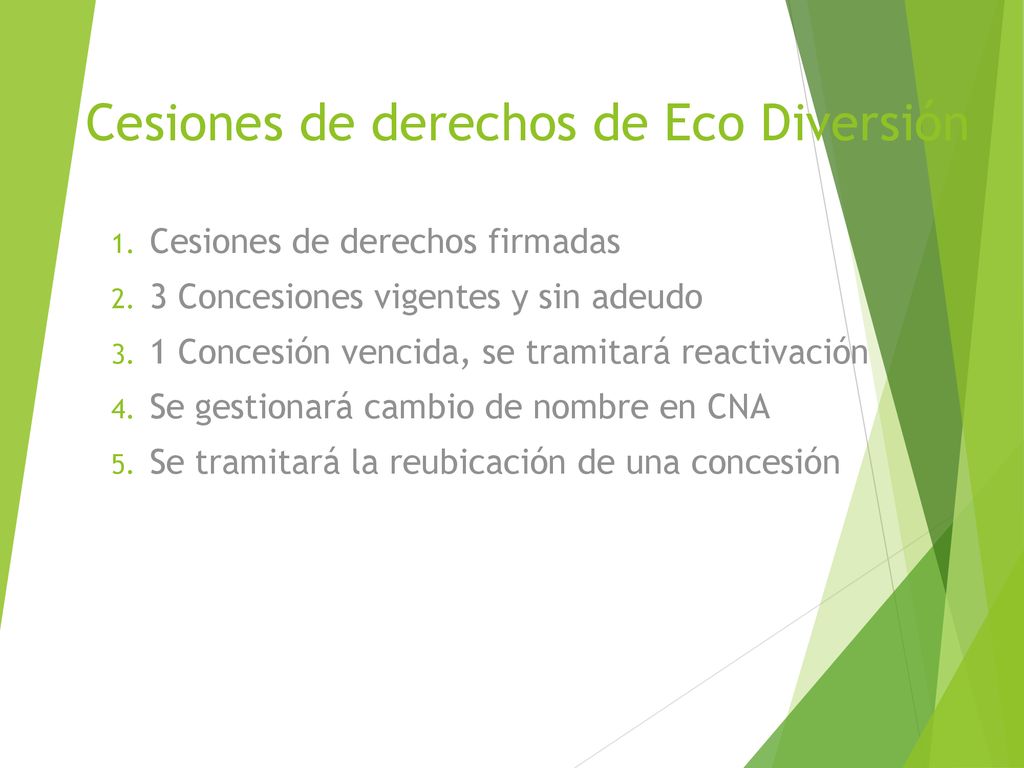 Cesiones de derechos de Eco Diversión

1. Cesiones de derechos firmadas
2. 3 Concesiones vigentes y sin adeudo
3. 1 Concesión vencida, se tramitará reactivación
4. Se gestionará cambio de nombre en CNA
5. Se tramitará la reubicación de una concesión